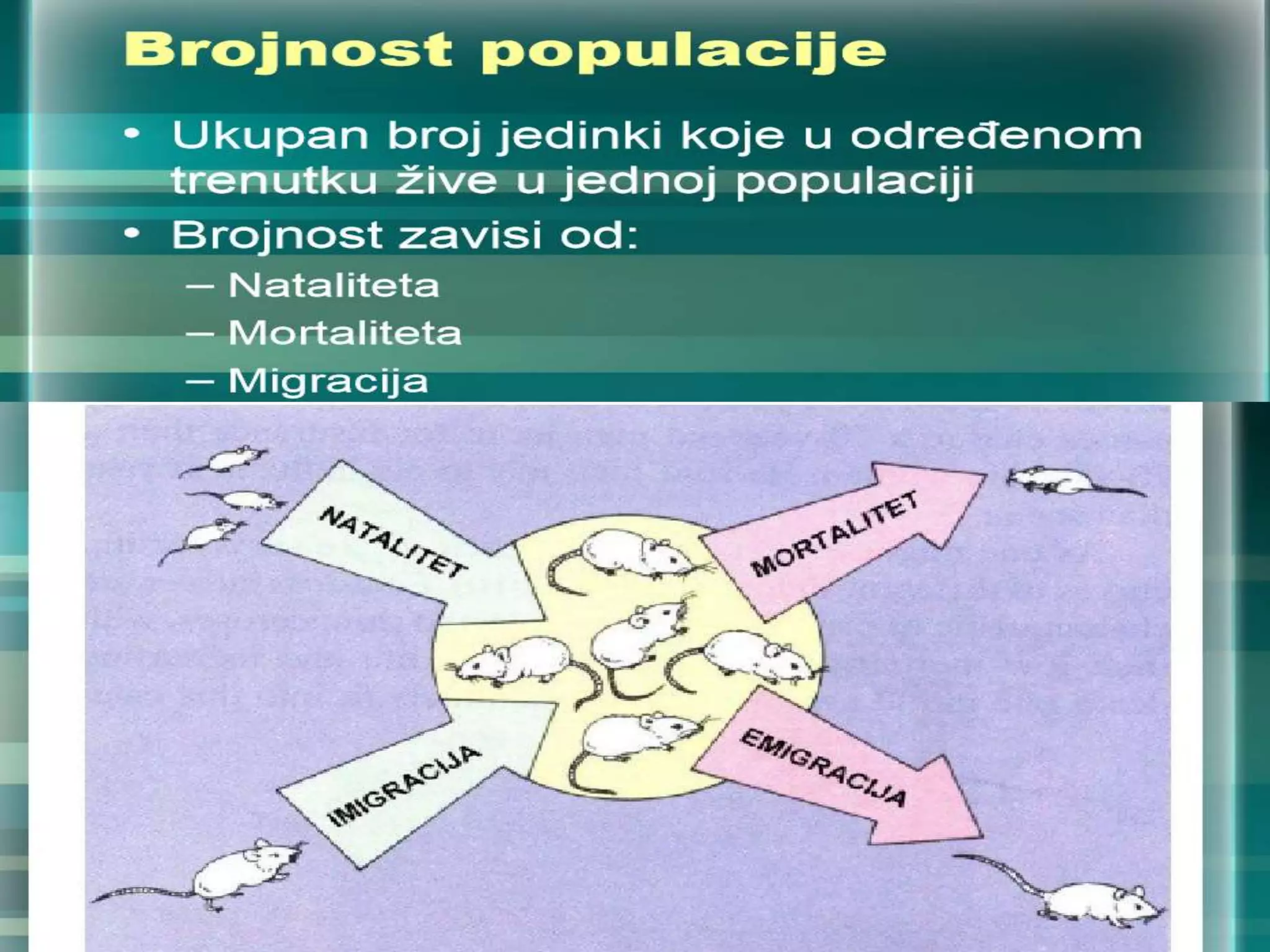 Brojnost populacije

• Ukupan broj jedinki koje u određenom trenutku žive u jednoj populaciji
• Brojnost zavisi od:
– Nataliteta
– Mortaliteta
– Migracija

NATALITET
MORTALITET
IMIGRACIJA
EMIGRACIJA